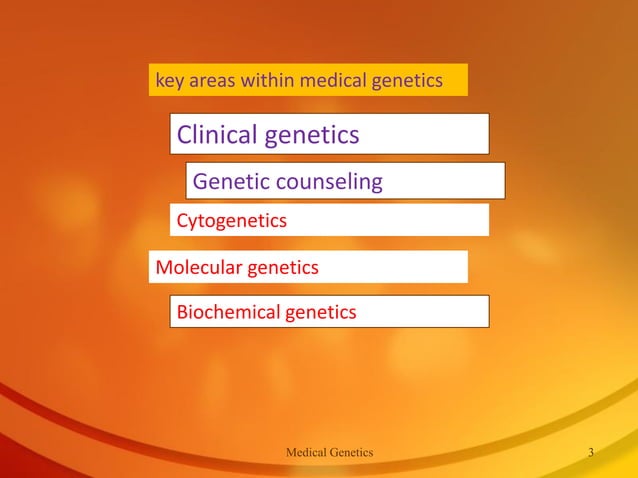 key areas within medical genetics

Clinical genetics

Genetic counseling

Cytogenetics

Molecular genetics

Biochemical genetics

Medical Genetics

3